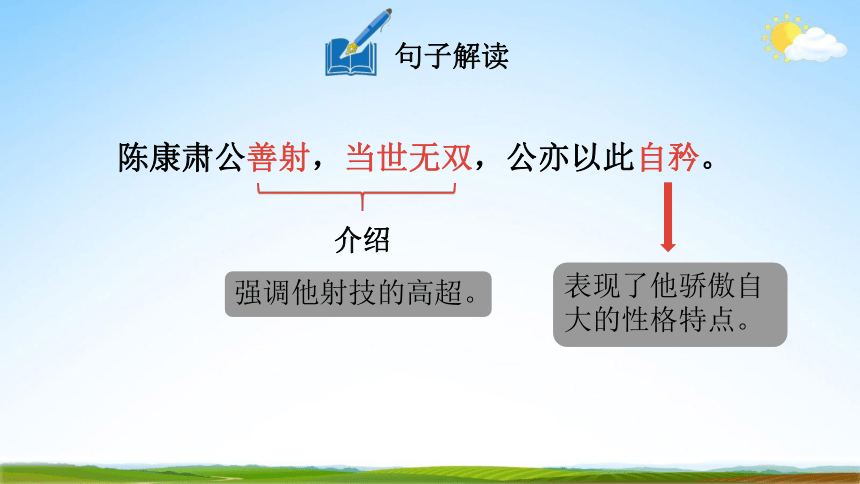 句子解读

陈康肃公善射，当世无双，公亦以此自矜。

介绍

强调他射技的高超。

表现了他骄傲自大的性格特点。